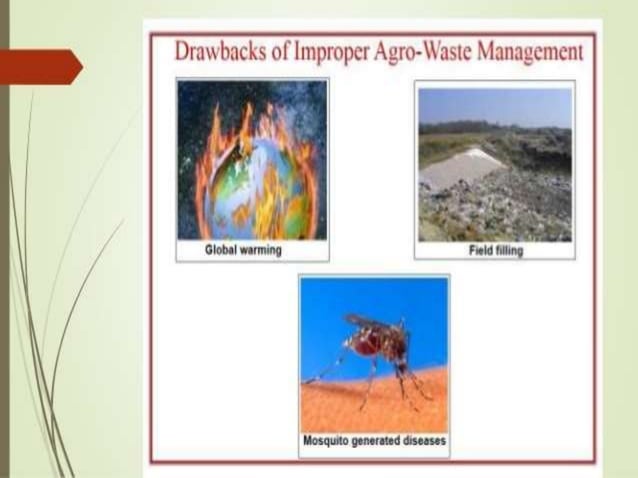 Drawbacks of Improper Agro-Waste Management

Global warming

Field filling

Mosquito generated diseases